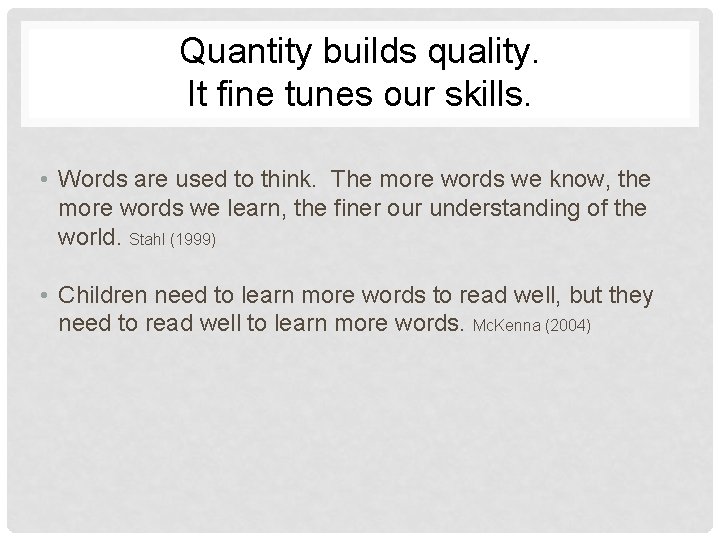 Quantity builds quality.
It fine tunes our skills.

• Words are used to think. The more words we know, the more words we learn, the finer our understanding of the world. Stahl (1999)

• Children need to learn more words to read well, but they need to read well to learn more words. McKenna (2004)